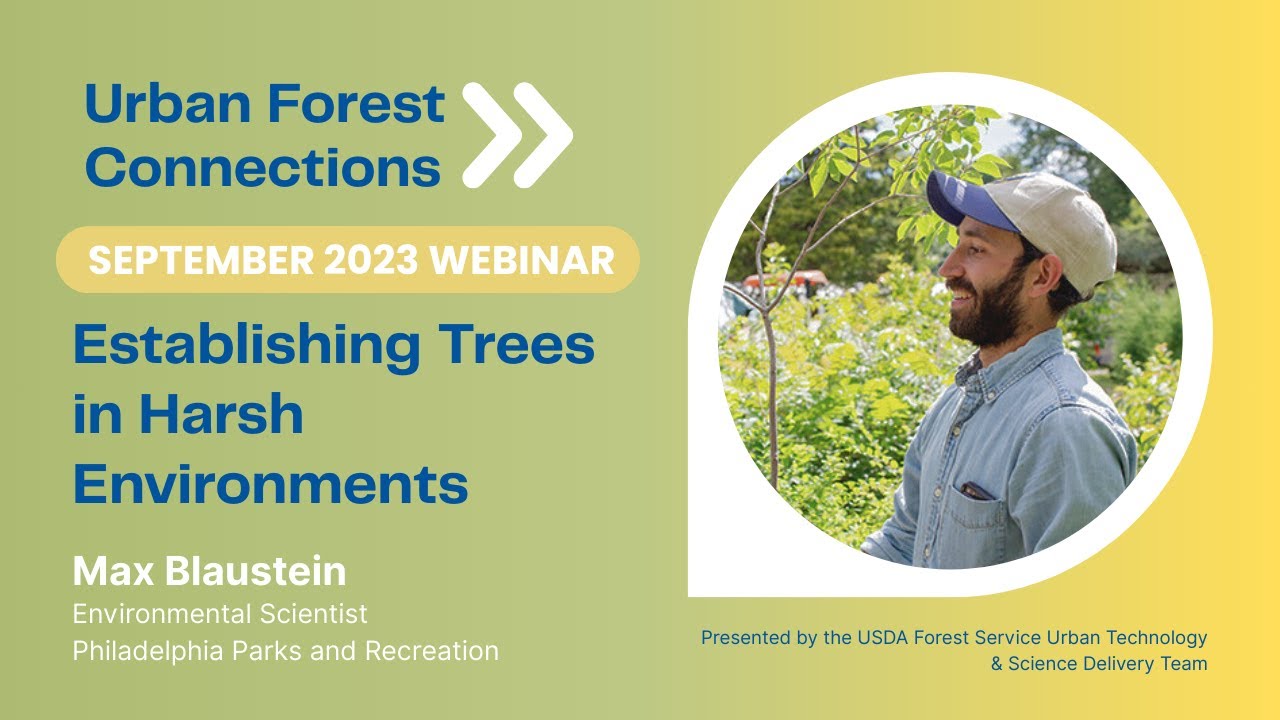 Urban Forest Connections

SEPTEMBER 2023 WEBINAR

Establishing Trees in Harsh Environments

Max Blaustein
Environmental Scientist
Philadelphia Parks and Recreation

Presented by the USDA Forest Service Urban Technology & Science Delivery Team